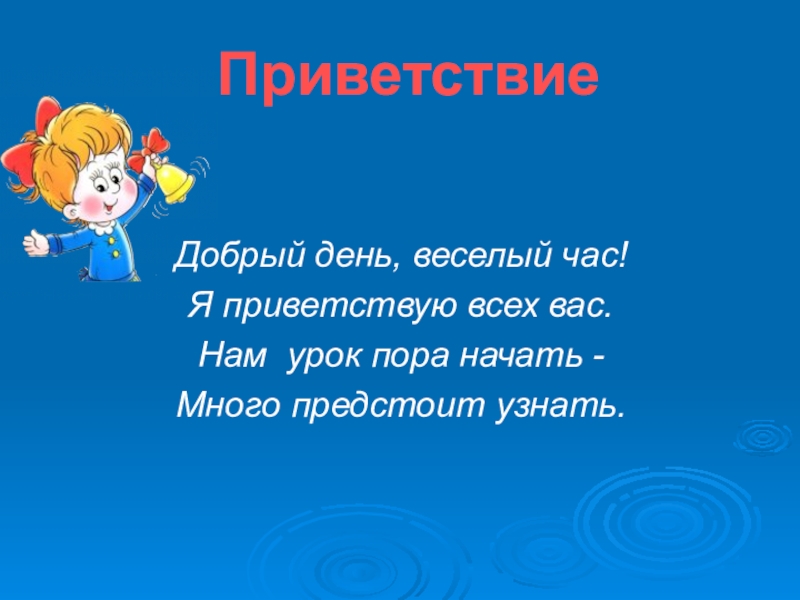 Приветствие

Добрый день, веселый час!
Я приветствую всех вас.
Нам урок пора начать -
Много предстоит узнать.